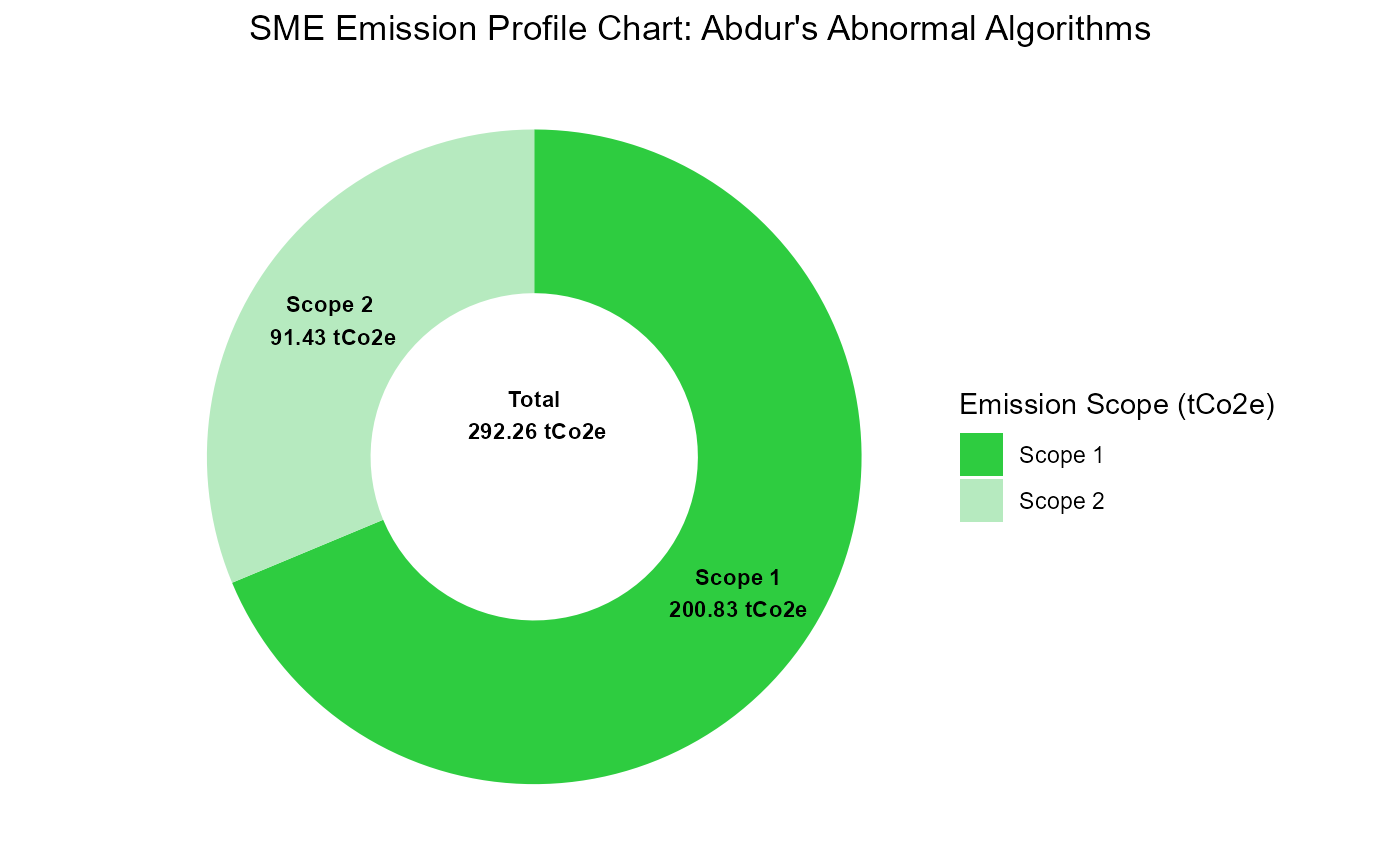 SME Emission Profile Chart: Abdur's Abnormal Algorithms

Scope 2
91.43 tCo2e

Total
292.26 tCo2e

Scope 1
200.83 tCo2e

Emission Scope (tCo2e)
Scope 1
Scope 2